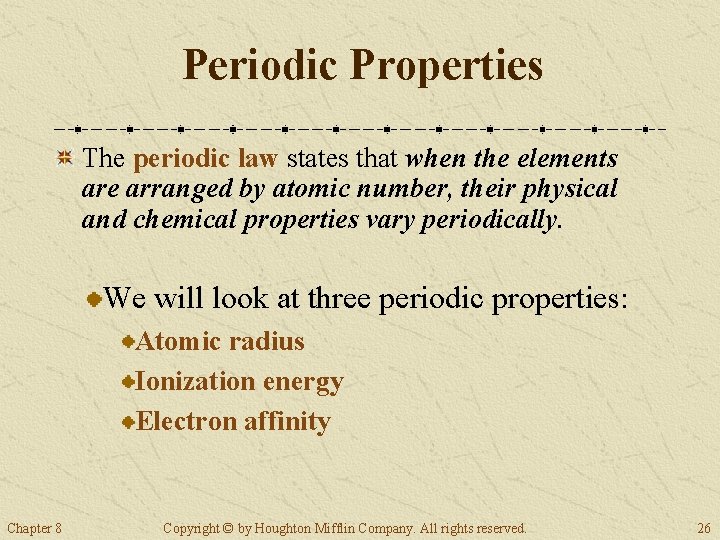 Periodic Properties

The periodic law states that when the elements are arranged by atomic number, their physical and chemical properties vary periodically.

We will look at three periodic properties:

Atomic radius

Ionization energy

Electron affinity

Chapter 8

Copyright © by Houghton Mifflin Company. All rights reserved.

26